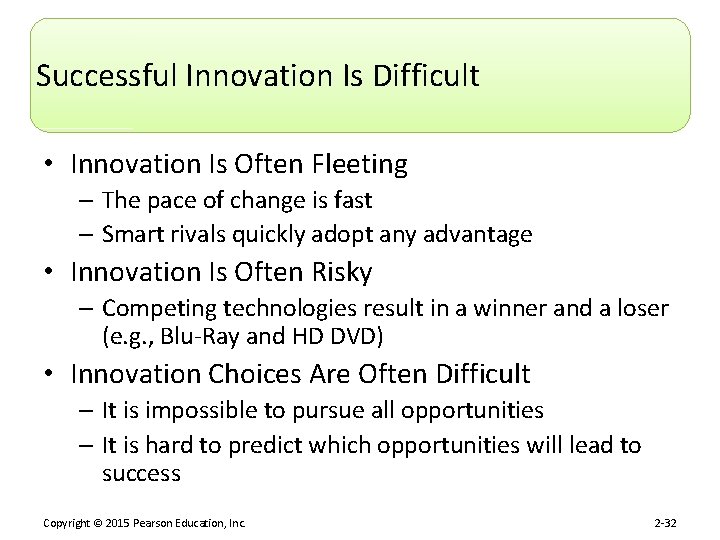 Successful Innovation Is Difficult

• Innovation Is Often Fleeting
– The pace of change is fast
– Smart rivals quickly adopt any advantage

• Innovation Is Often Risky
– Competing technologies result in a winner and a loser (e.g., Blu-Ray and HD DVD)

• Innovation Choices Are Often Difficult
– It is impossible to pursue all opportunities
– It is hard to predict which opportunities will lead to success

Copyright © 2015 Pearson Education, Inc.

2-32